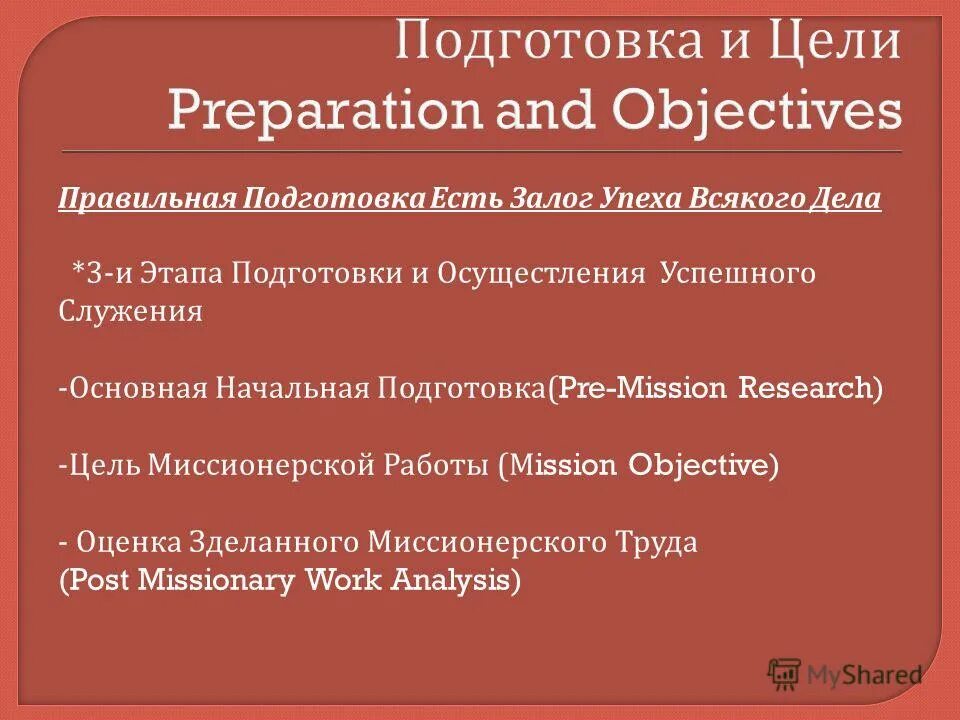 Подготовка и Цели
Preparation and Objectives

Правильная Подготовка Есть Залог Упеха Всякого Дела

*3-и Этапа Подготовки и Осуществления Успешного Служения

-Основная Начальная Подготовка(Pre-Mission Research)

-Цель Миссионерской Работы (Mission Objective)

- Оценка Зделанного Миссионерского Труда (Post Missionary Work Analysis)

MyShared